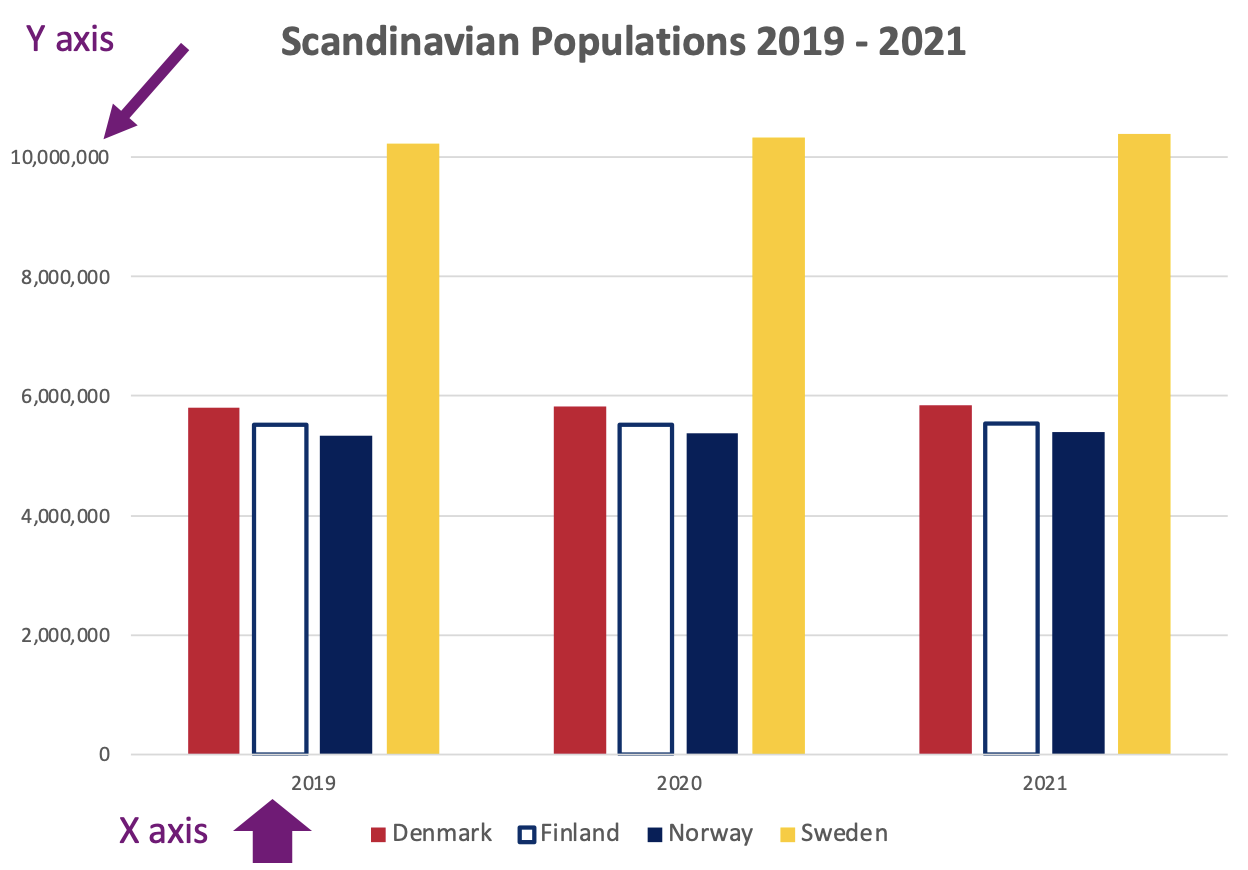 Y axis

Scandinavian Populations 2019 - 2021

10,000,000
8,000,000
6,000,000
4,000,000
2,000,000
0

2019
2020
2021

X axis

Denmark Finland Norway Sweden